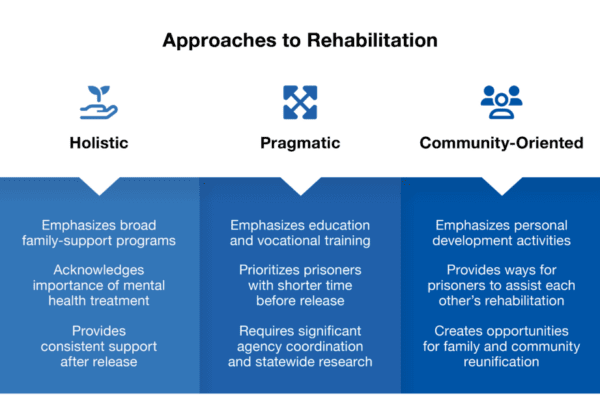 Approaches to Rehabilitation

Holistic

Emphasizes broad family-support programs

Acknowledges importance of mental health treatment

Provides consistent support after release

Pragmatic

Emphasizes education and vocational training

Prioritizes prisoners with shorter time before release

Requires significant agency coordination and statewide research

Community-Oriented

Emphasizes personal development activities

Provides ways for prisoners to assist each other's rehabilitation

Creates opportunities for family and community reunification